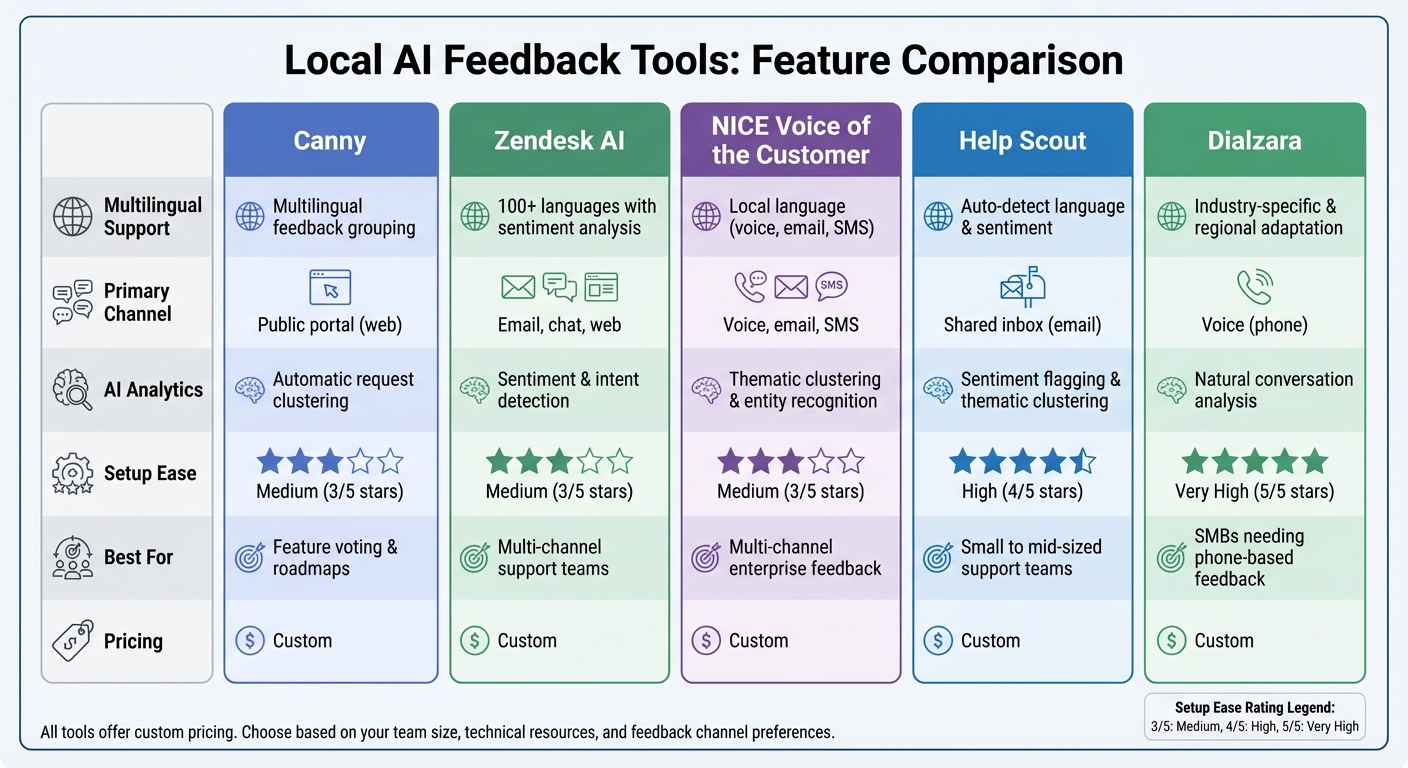 Local AI Feedback Tools: Feature Comparison

| | Canny | Zendesk AI | NICE Voice of the Customer | Help Scout | Dialzara |
|---|---|---|---|---|---|
| Multilingual Support | Multilingual feedback grouping | 100+ languages with sentiment analysis | Local language (voice, email, SMS) | Auto-detect language & sentiment | Industry-specific & regional adaptation |
| Primary Channel | Public portal (web) | Email, chat, web | SMS Voice, email, SMS | Shared inbox (email) | Voice (phone) |
| AI Analytics | Automatic request clustering | Sentiment & intent detection | Thematic clustering & entity recognition | Sentiment flagging & thematic clustering | Natural conversation analysis |
| Setup Ease | Medium (3/5 stars) | Medium (3/5 stars) | Medium (3/5 stars) | High (4/5 stars) | Very High (5/5 stars) |
| Best For | Feature voting & roadmaps | Multi-channel support teams | Multi-channel enterprise feedback | Small to mid-sized support teams | SMBs needing phone-based feedback |
| Pricing | Custom | Custom | Custom | Custom | Custom |

All tools offer custom pricing. Choose based on your team size, technical resources, and feedback channel preferences.

Setup Ease Rating Legend:
3/5: Medium, 4/5: High, 5/5: Very High